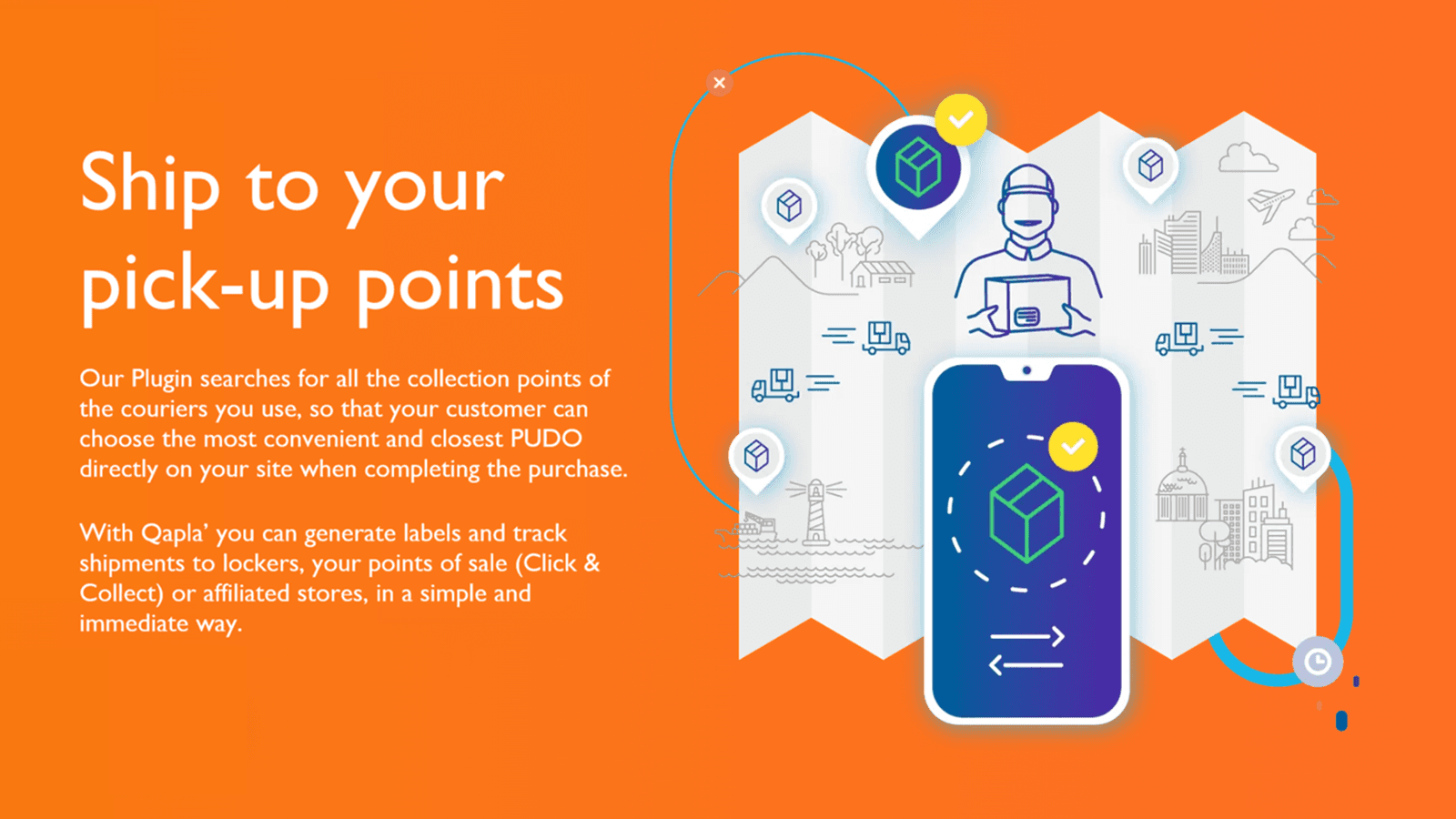 Ship to your pick-up points

Our Plugin searches for all the collection points of the couriers you use, so that your customer can choose the most convenient and closest PUDO directly on your site when completing the purchase.

With Qapla' you can generate labels and track shipments to lockers, your points of sale (Click & Collect) or affiliated stores, in a simple and immediate way.